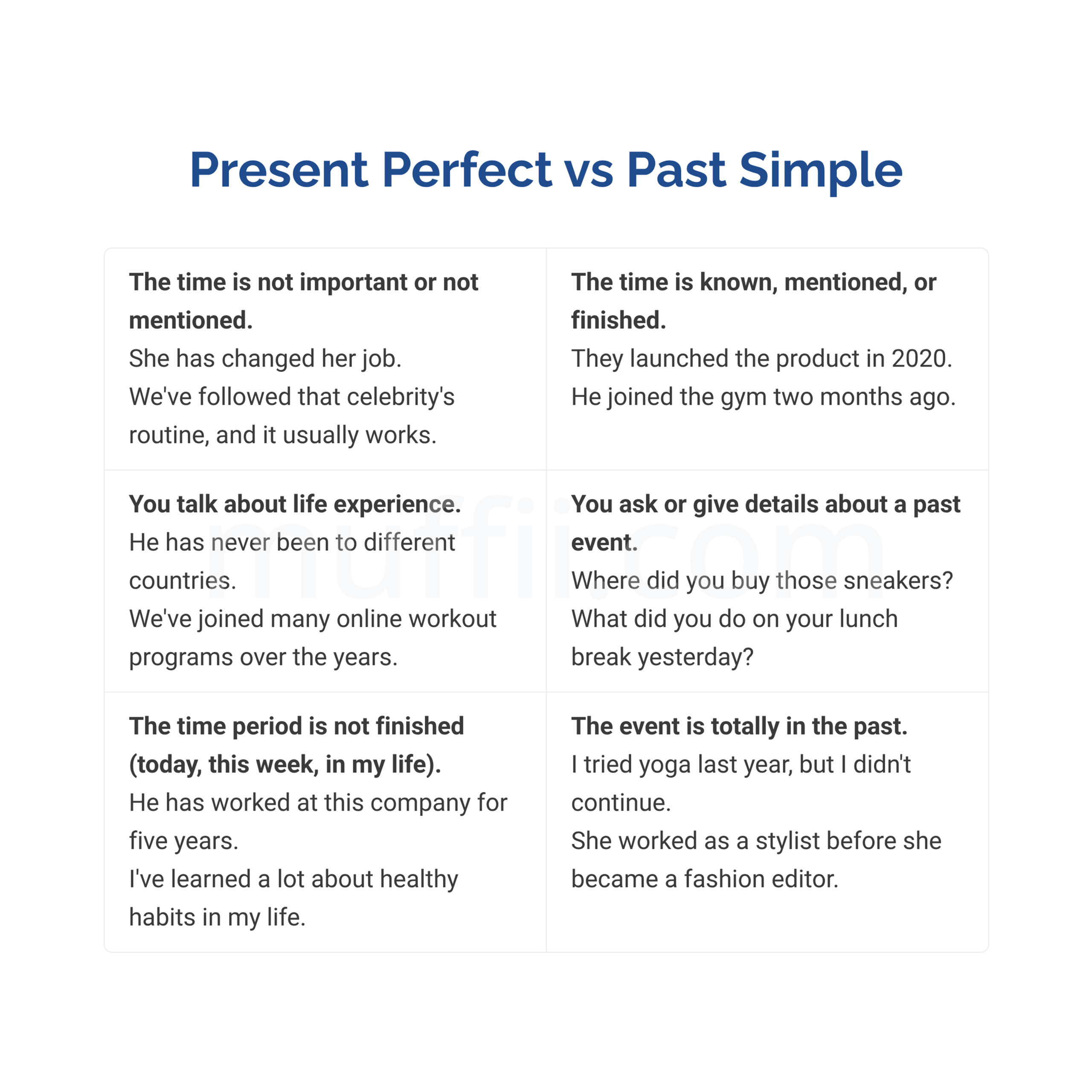 Present Perfect vs Past Simple

| | |
|---|---|
| **The time is not important or not mentioned.** She has changed her job. We've followed that celebrity's routine, and it usually works. | **The time is known, mentioned, or finished.** They launched the product in 2020. He joined the gym two months ago. |
| **You talk about life experience.** He has never been to different countries. We've joined many online workout programs over the years. | **You ask or give details about a past event.** Where did you buy those sneakers? What did you do on your lunch break yesterday? |
| **The time period is not finished (today, this week, in my life).** He has worked at this company for five years. I've learned a lot about healthy habits in my life. | **The event is totally in the past.** I tried yoga last year, but I didn't continue. She worked as a stylist before she became a fashion editor. |

muffin.com